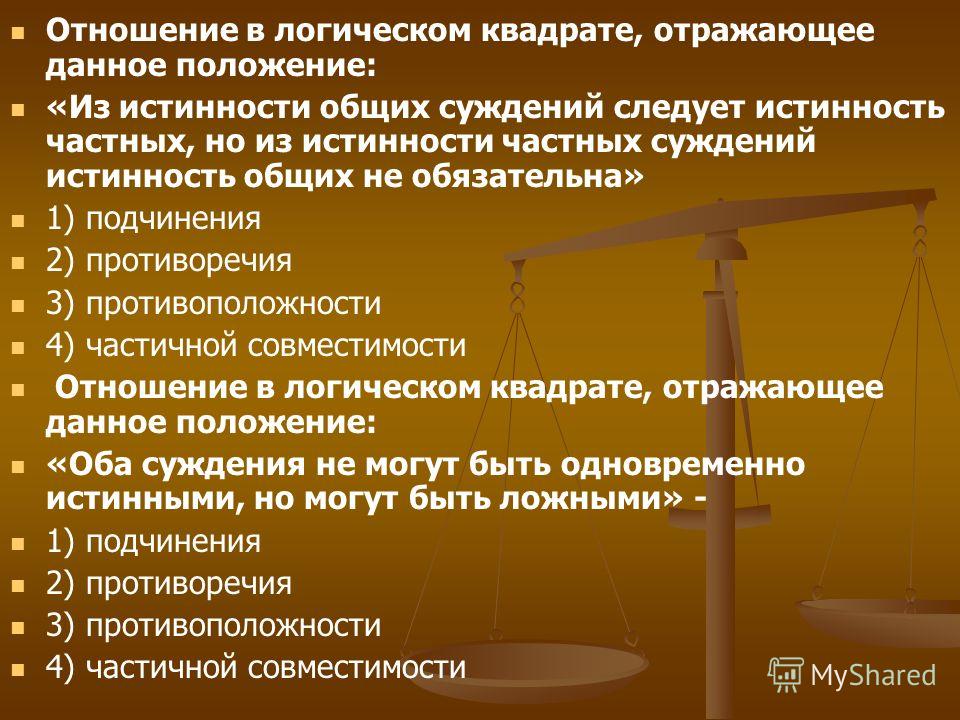 Отношение в логическом квадрате, отражающее данное положение:

«Из истинности общих суждений следует истинность частных, но из истинности частных суждений истинность общих не обязательна»

1) подчинения

2) противоречия

3) противоположности

4) частичной совместимости

Отношение в логическом квадрате, отражающее данное положение:

«Оба суждения не могут быть одновременно истинными, но могут быть ложными» -

1) подчинения

2) противоречия

3) противоположности

4) частичной совместимости

MyShared